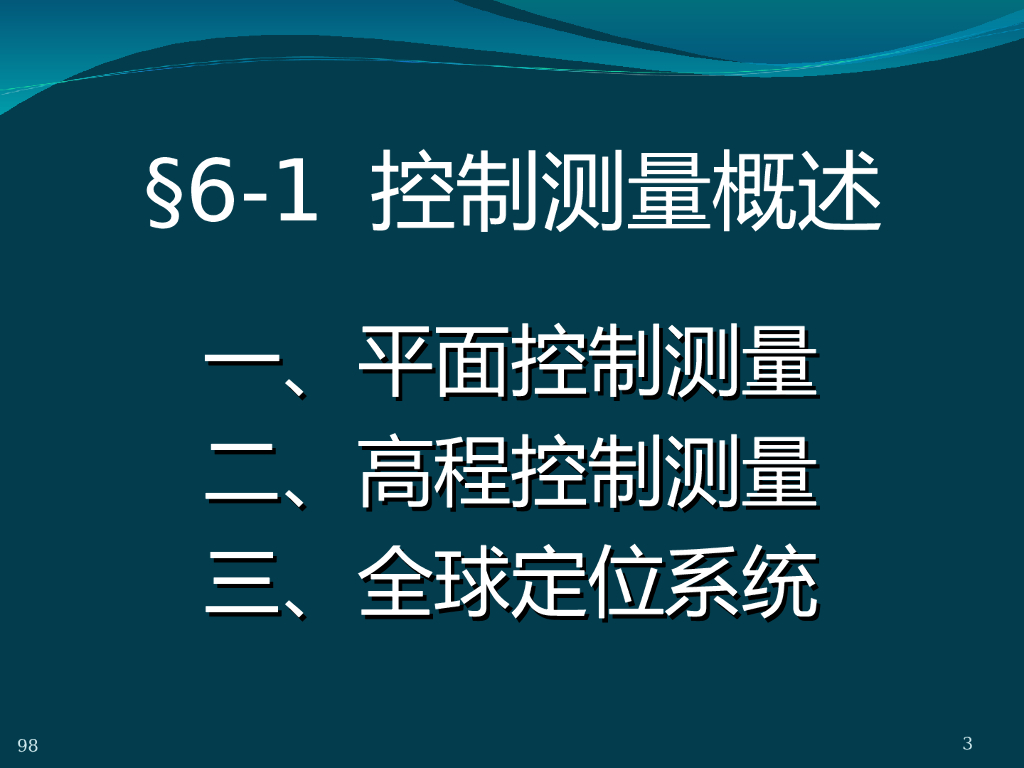 §6-1 控制测量概述

一、平面控制测量
二、高程控制测量
三、全球定位系统

98

3